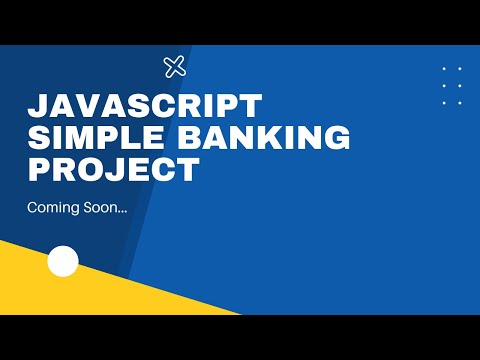 JAVASCRIPT SIMPLE BANKING PROJECT

Coming Soon...